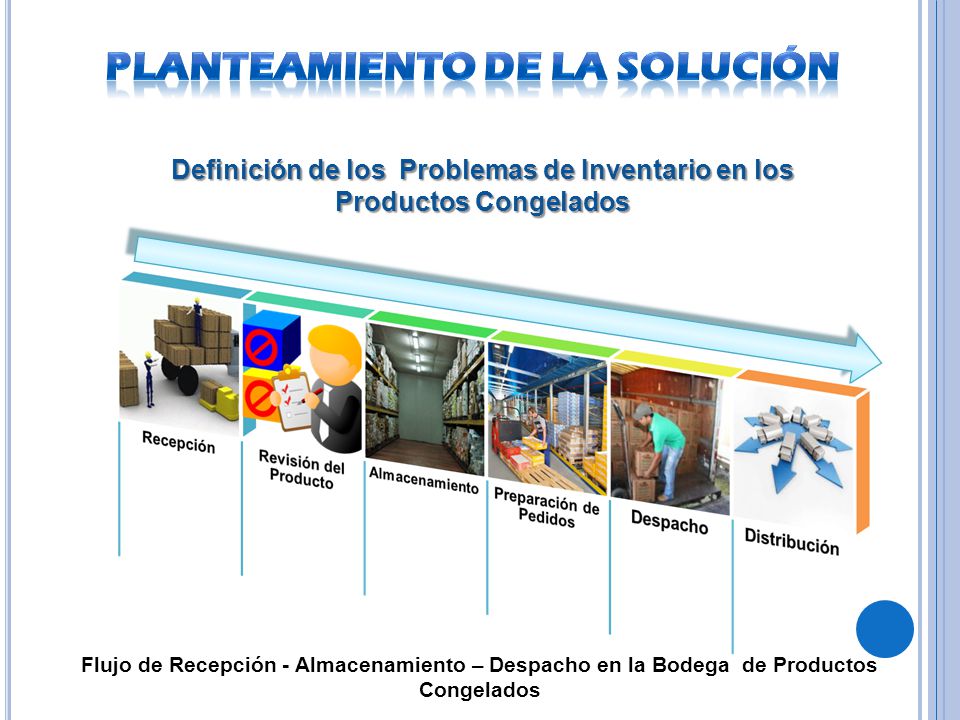 PLANTEAMIENTO DE LA SOLUCIÓN

Definición de los Problemas de Inventario en los Productos Congelados

Recepción

Revisión del Producto

Almacenamiento

Preparación de Pedidos

Despacho

Distribución

Flujo de Recepción - Almacenamiento – Despacho en la Bodega de Productos Congelados